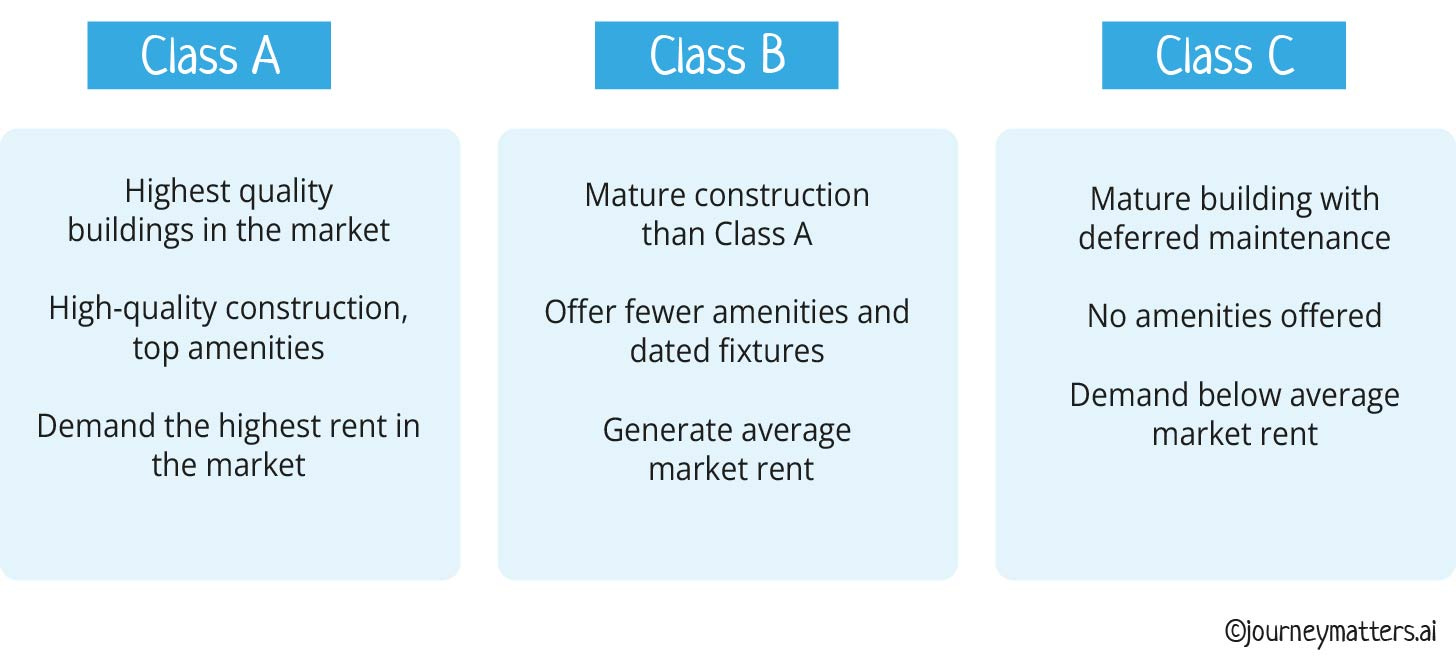 Class A

Highest quality buildings in the market

High-quality construction, top amenities

Demand the highest rent in the market

Class B

Mature construction than Class A

Offer fewer amenities and dated fixtures

Generate average market rent

Class C

Mature building with deferred maintenance

No amenities offered

Demand below average market rent

©journeymatters.ai